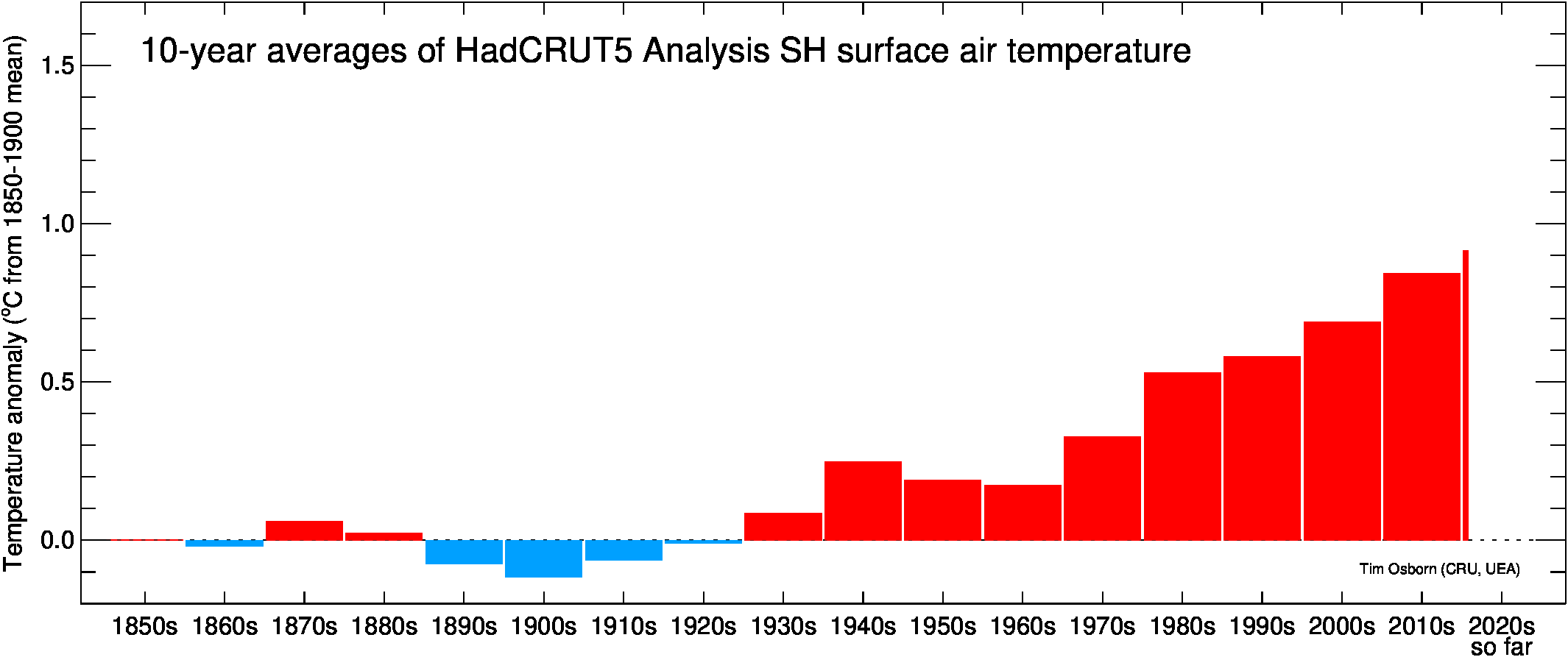 10-year averages of HadCRUT5 Analysis SH surface air temperature

Temperature anomaly (°C from 1850-1900 mean)

1.5
1.0
0.5
0.0

Tim Osborn (CRU, UEA)

1850s 1860s 1870s 1880s 1890s 1900s 1910s 1920s 1930s 1940s 1950s 1960s 1970s 1980s 1990s 2000s 2010s 2020s so far